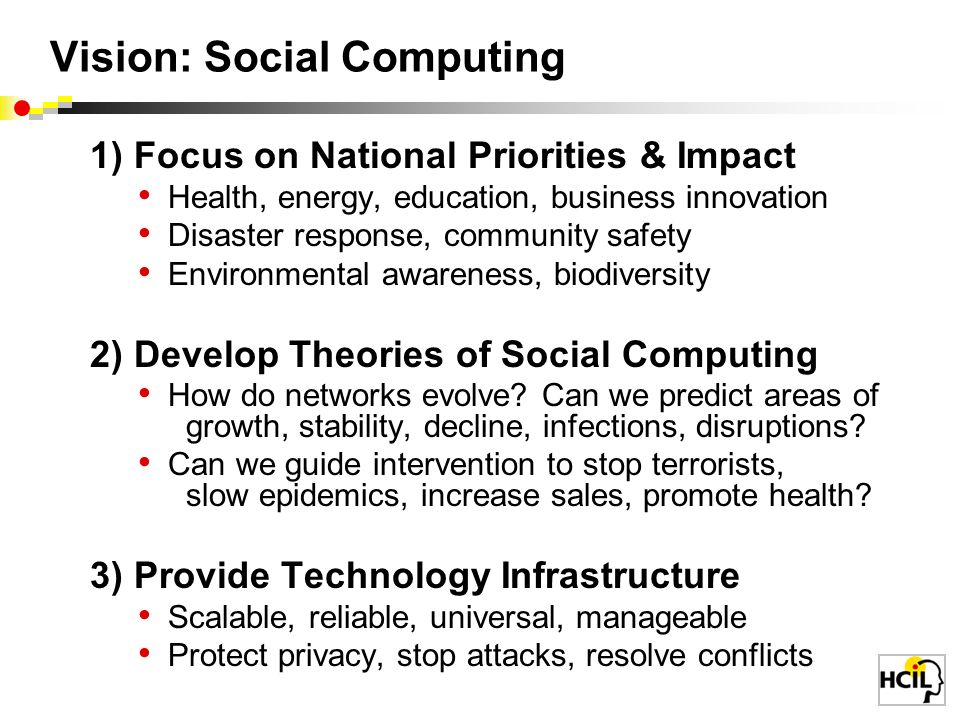 Vision: Social Computing

1) Focus on National Priorities & Impact
• Health, energy, education, business innovation
• Disaster response, community safety
• Environmental awareness, biodiversity

2) Develop Theories of Social Computing
• How do networks evolve? Can we predict areas of growth, stability, decline, infections, disruptions?
• Can we guide intervention to stop terrorists, slow epidemics, increase sales, promote health?

3) Provide Technology Infrastructure
• Scalable, reliable, universal, manageable
• Protect privacy, stop attacks, resolve conflicts

HCIL